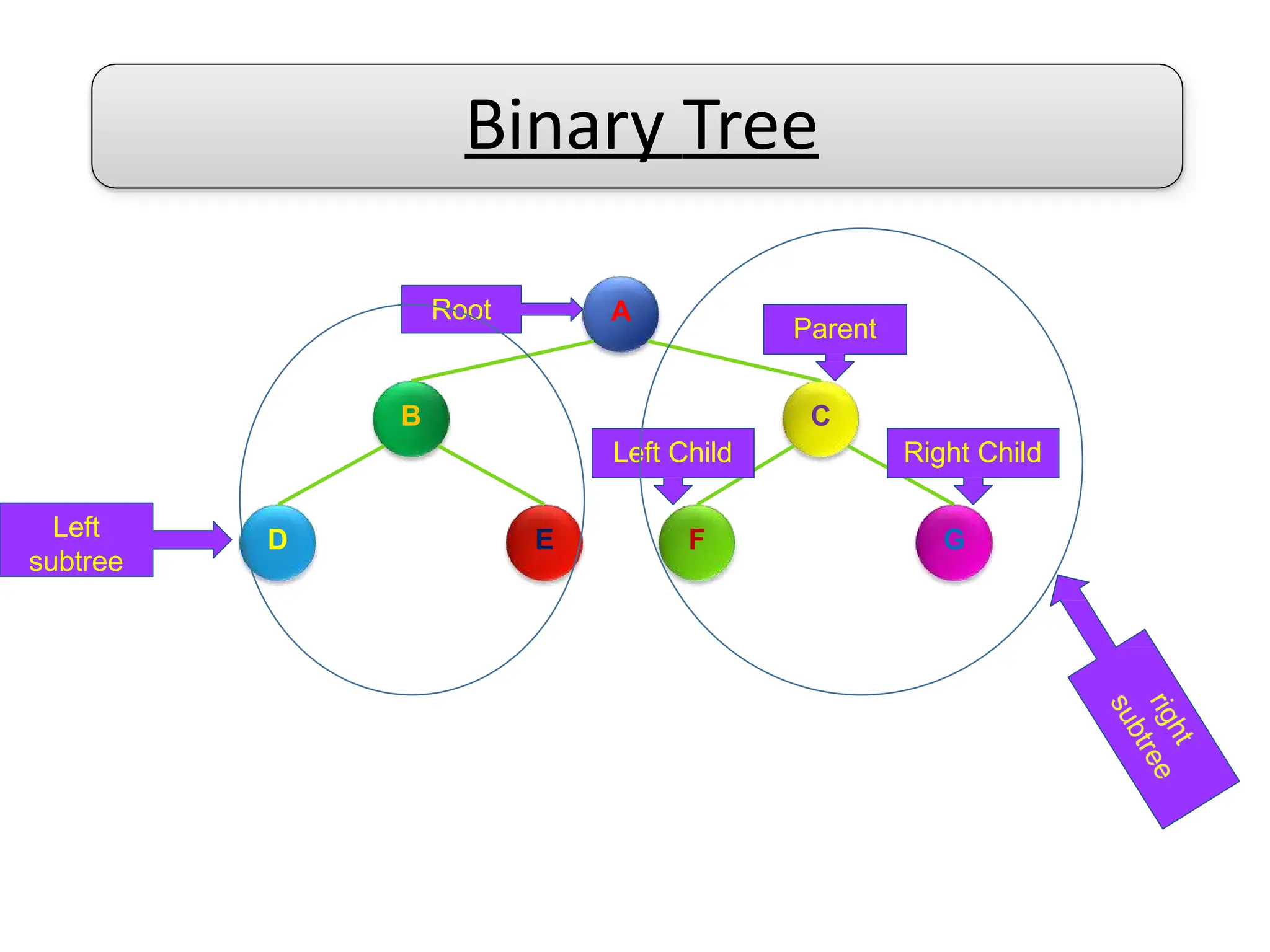 Binary Tree

Root

A

Parent

B

C

Left Child

Right Child

Left subtree

D

E

F

G

right subtree